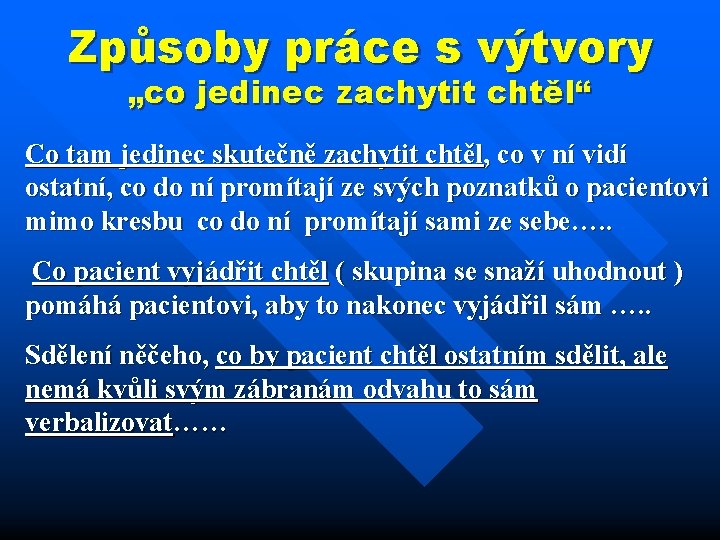 Způsoby práce s výtvory
„co jedinec zachytit chtěl“

Co tam jedinec skutečně zachytit chtěl, co v ní vidí ostatní, co do ní promítají ze svých poznatků o pacientovi mimo kresbu co do ní promítají sami ze sebe…..

Co pacient vyjádřit chtěl ( skupina se snaží uhodnout ) pomáhá pacientovi, aby to nakonec vyjádřil sám …..

Sdělení něčeho, co by pacient chtěl ostatním sdělit, ale nemá kvůli svým zábranám odvahu to sám verbalizovat……